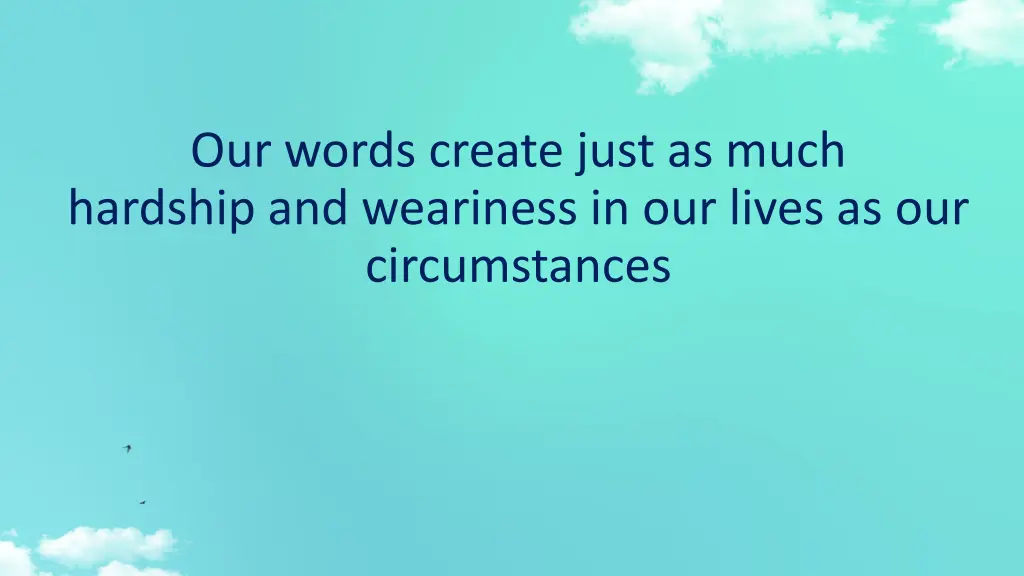 Our words create just as much hardship and weariness in our lives as our circumstances